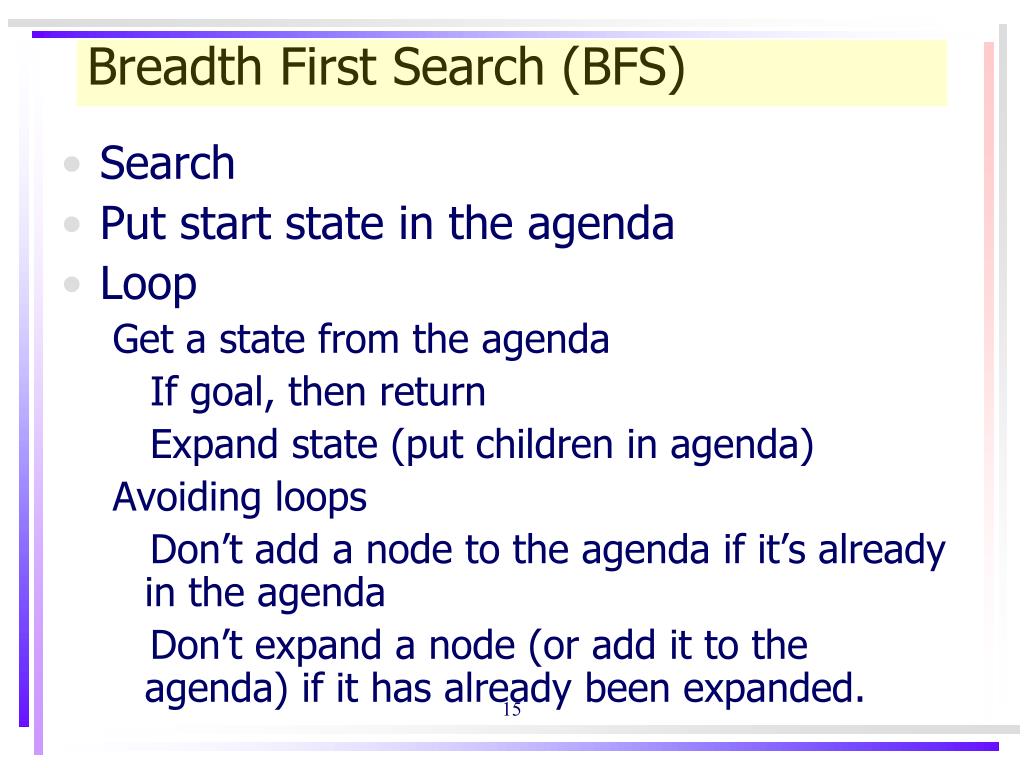 Breadth First Search (BFS)

• Search
• Put start state in the agenda
• Loop

Get a state from the agenda

If goal, then return

Expand state (put children in agenda)

Avoiding loops

Don't add a node to the agenda if it's already in the agenda

Don't expand a node (or add it to the agenda) if it has already been expanded.

15